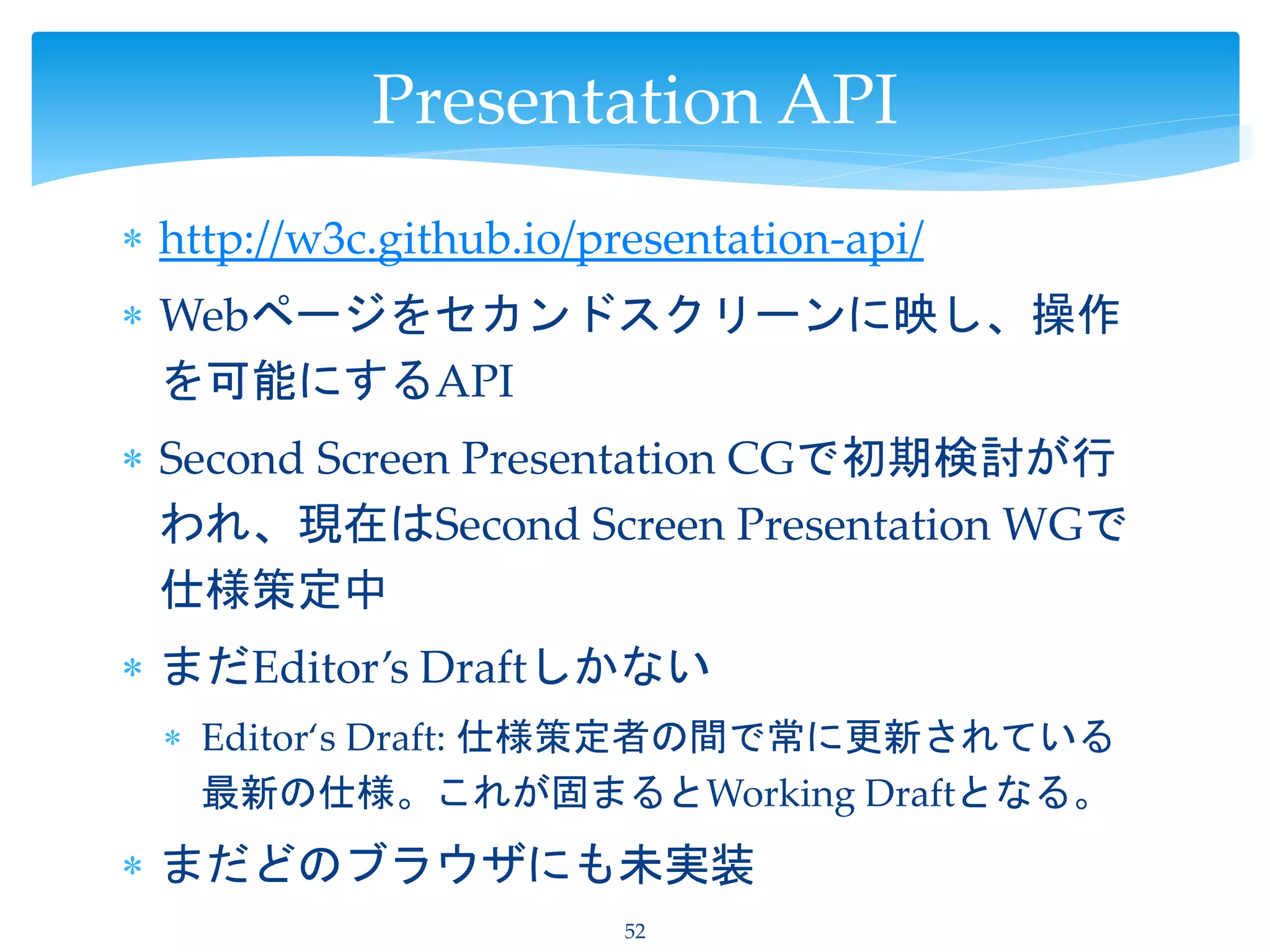 Presentation API

* http://w3c.github.io/presentation-api/
* Webページをセカンドスクリーンに映し、操作を可能にするAPI
* Second Screen Presentation CGで初期検討が行われ、現在はSecond Screen Presentation WGで仕様策定中
* まだEditor's Draftしかない
    * Editor's Draft: 仕様策定者の間で常に更新されている最新の仕様。これが固まるとWorking Draftとなる。
* まだどのブラウザにも未実装

52